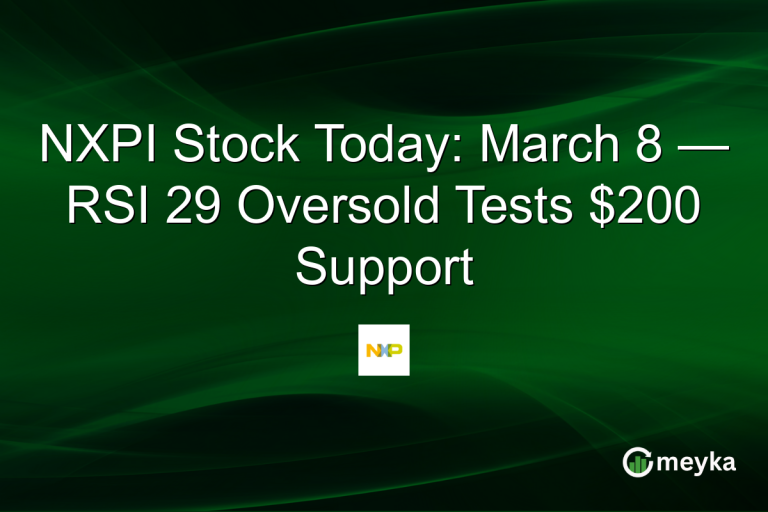 NXPI Stock Today: March 8 — RSI 29 Oversold Tests $200 Support

NXP

meyka